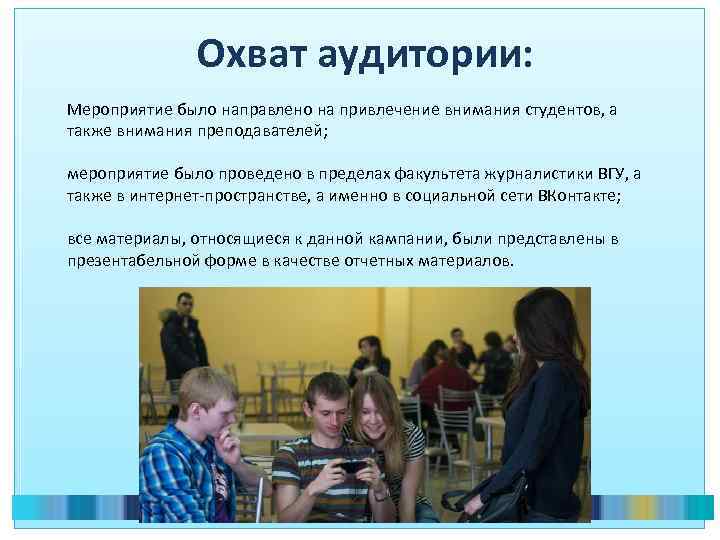 Охват аудитории:

Мероприятие было направлено на привлечение внимания студентов, а также внимания преподавателей;

мероприятие было проведено в пределах факультета журналистики ВГУ, а также в интернет-пространстве, а именно в социальной сети ВКонтакте;

все материалы, относящиеся к данной кампании, были представлены в презентабельной форме в качестве отчетных материалов.